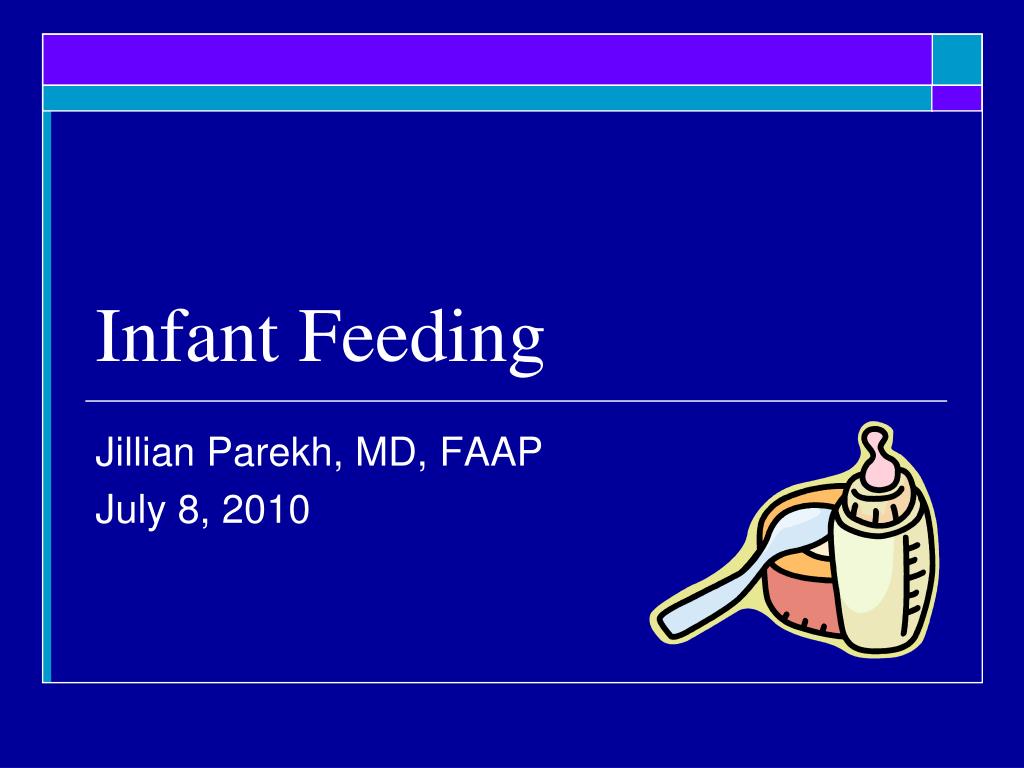 Infant Feeding

Jillian Parekh, MD, FAAP
July 8, 2010